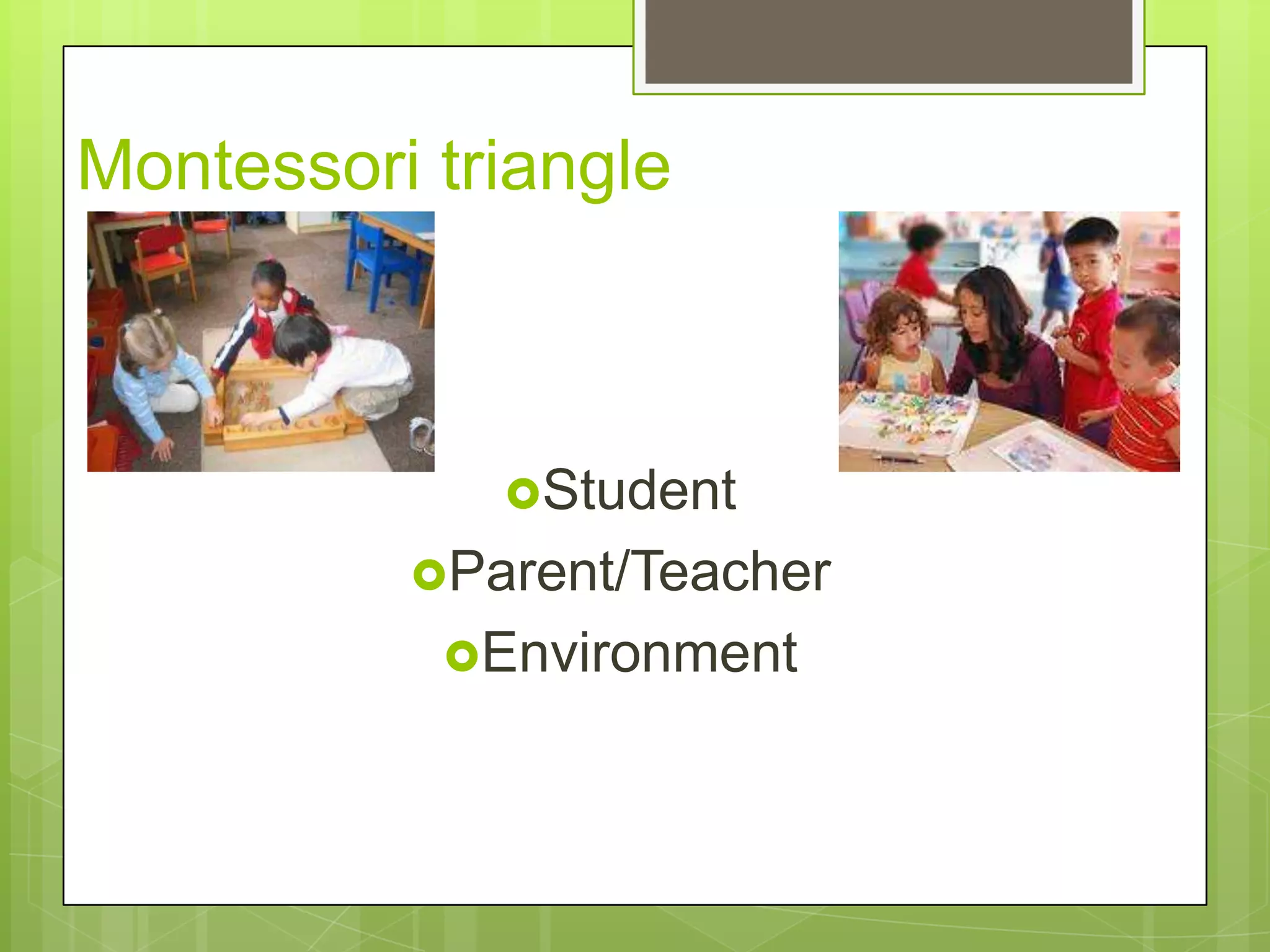 Montessori triangle

Student
Parent/Teacher
Environment